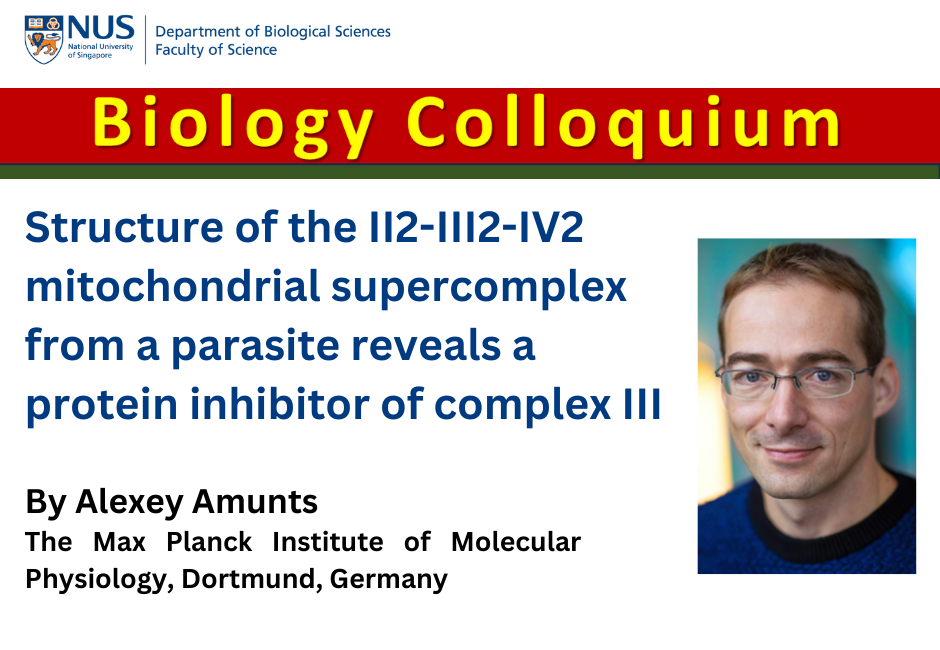 NUS National University of Singapore

Department of Biological Sciences
Faculty of Science

Biology Colloquium

Structure of the II2-III2-IV2 mitochondrial supercomplex from a parasite reveals a protein inhibitor of complex III

By Alexey Amunts
The Max Planck Institute of Molecular Physiology, Dortmund, Germany